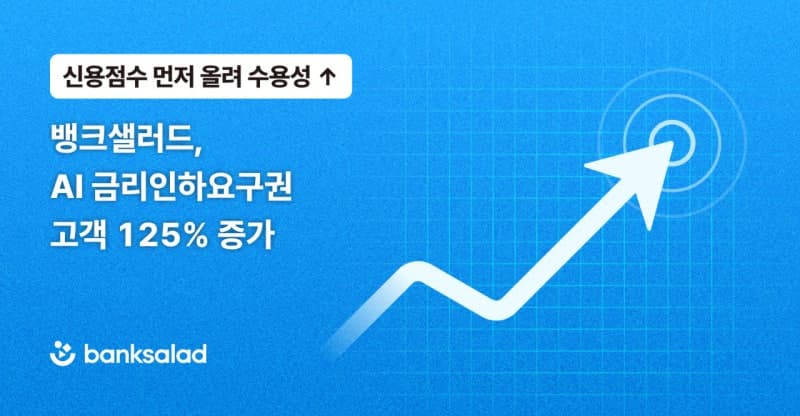 신용점수 먼저 올려 수용성 ↑

뱅크샐러드,
AI 금리인하요구권
고객 125% 증가

banksalad